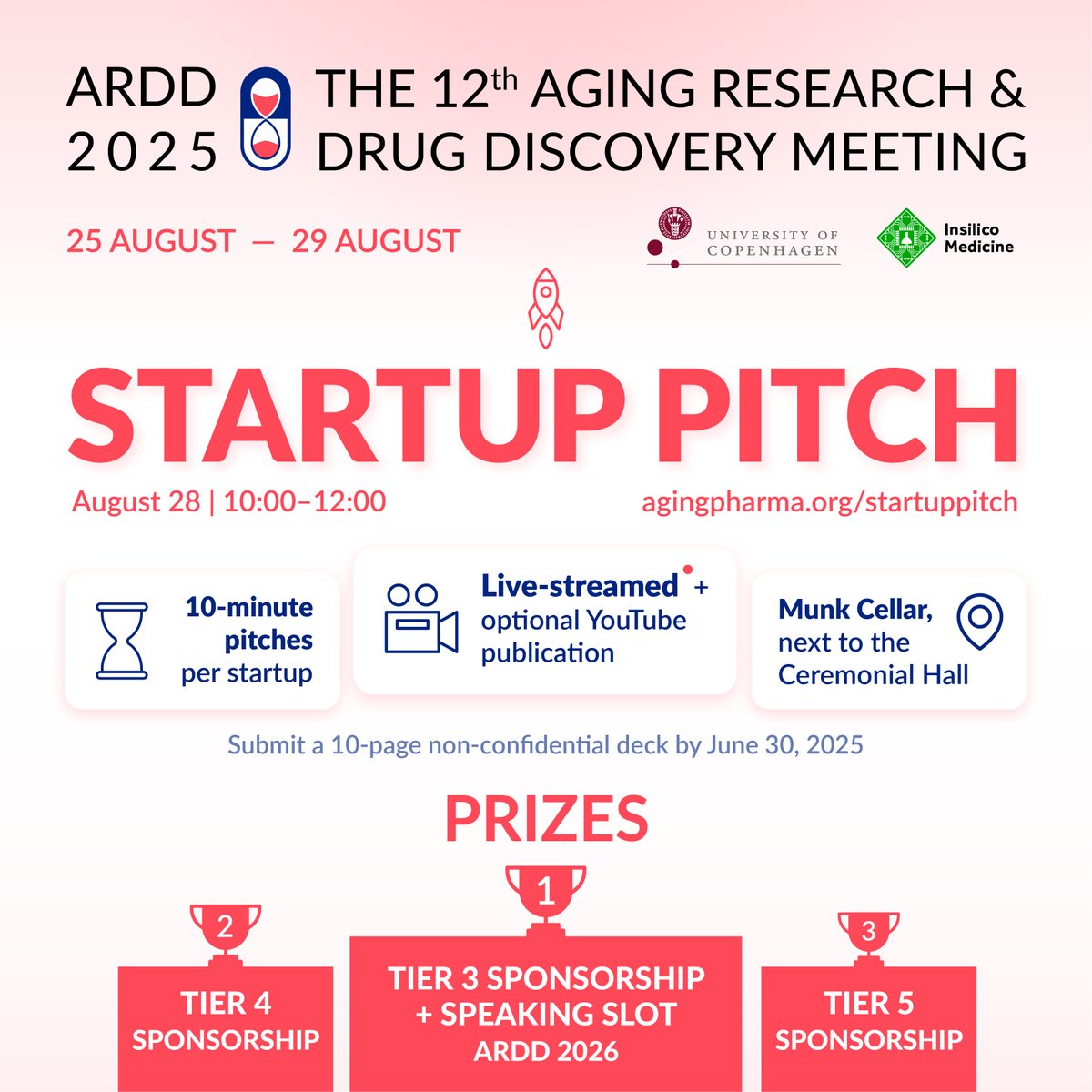 ARDD 2025

THE 12$^{th}$ AGING RESEARCH & DRUG DISCOVERY MEETING

25 AUGUST — 29 AUGUST

UNIVERSITY OF COPENHAGEN

Insilico Medicine

STARTUP PITCH

August 28 | 10:00–12:00

agingpharma.org/startuppitch

10-minute pitches per startup

Live-streamed + optional YouTube publication

Munk Cellar, next to the Ceremonial Hall

Submit a 10-page non-confidential deck by June 30, 2025

PRIZES

2

TIER 4 SPONSORSHIP

1

TIER 3 SPONSORSHIP + SPEAKING SLOT ARDD 2026

3

TIER 5 SPONSORSHIP